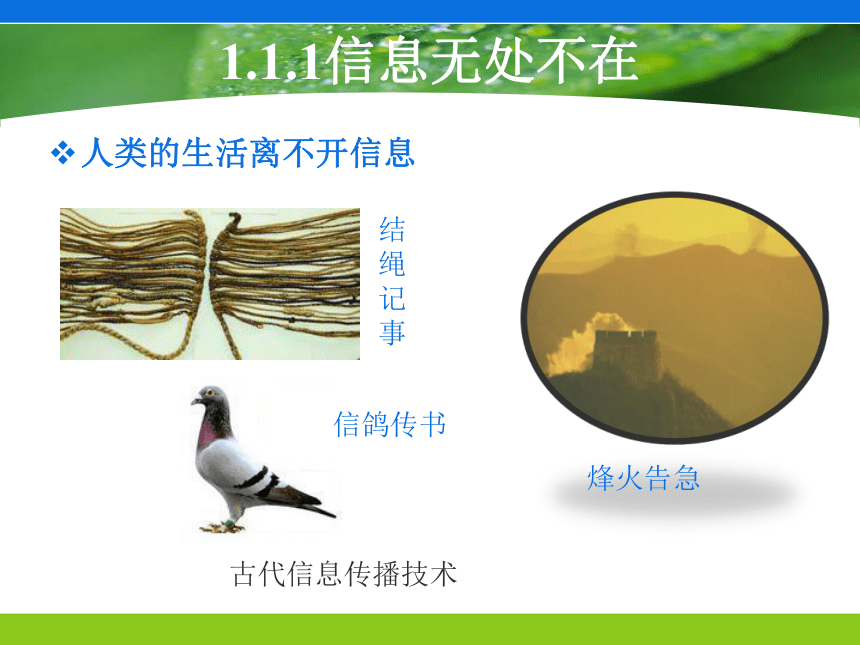 1.1.1信息无处不在

❖ 人类的生活离不开信息

结绳记事

信鸽传书

烽火告急

古代信息传播技术